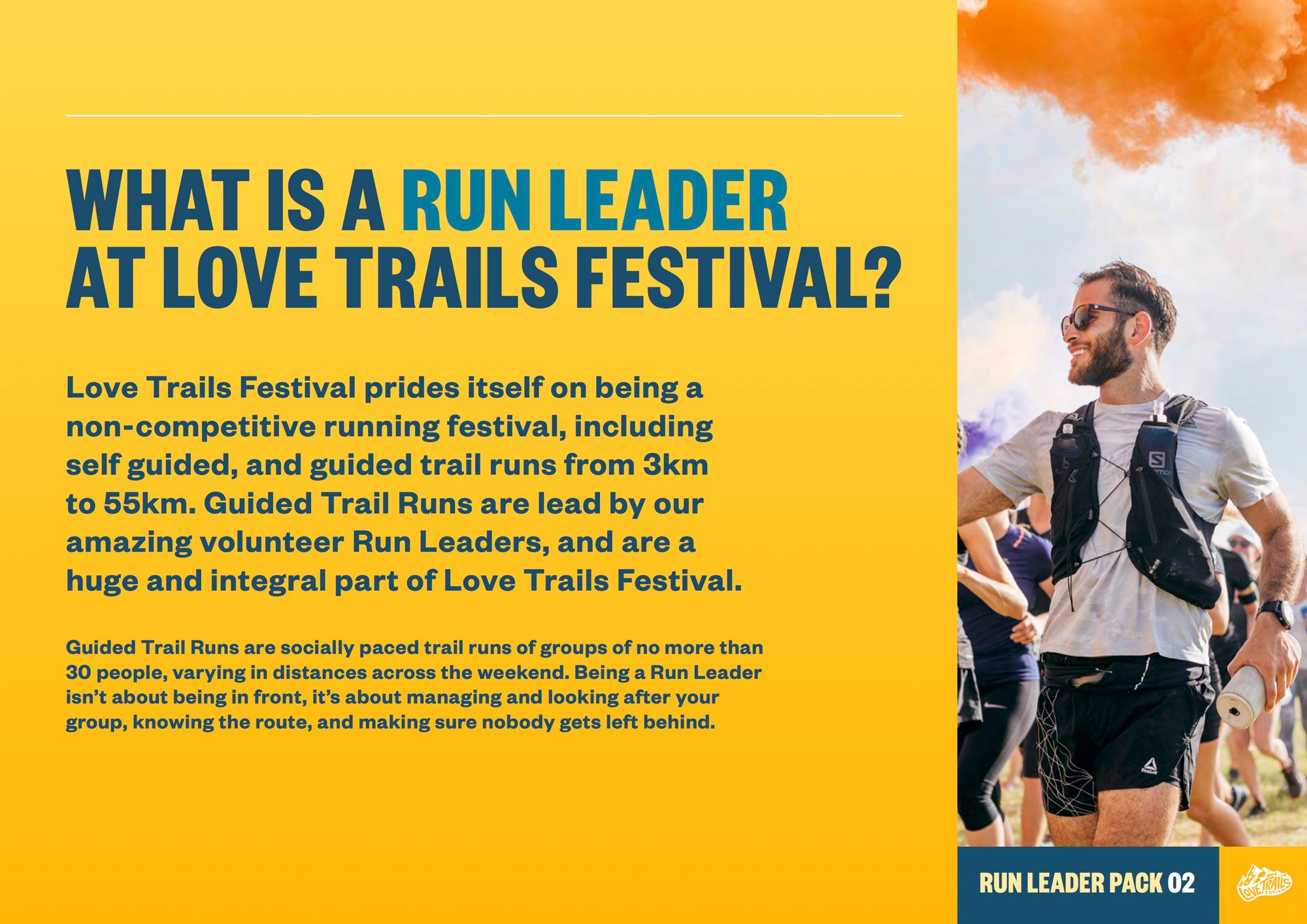 WHAT IS A RUN LEADER AT LOVE TRAILS FESTIVAL?

Love Trails Festival prides itself on being a non-competitive running festival, including self guided, and guided trail runs from 3km to 55km. Guided Trail Runs are lead by our amazing volunteer Run Leaders, and are a huge and integral part of Love Trails Festival.

Guided Trail Runs are socially paced trail runs of groups of no more than 30 people, varying in distances across the weekend. Being a Run Leader isn't about being in front, it's about managing and looking after your group, knowing the route, and making sure nobody gets left behind.

RUN LEADER PACK 02

LOVE TRAILS FESTIVAL